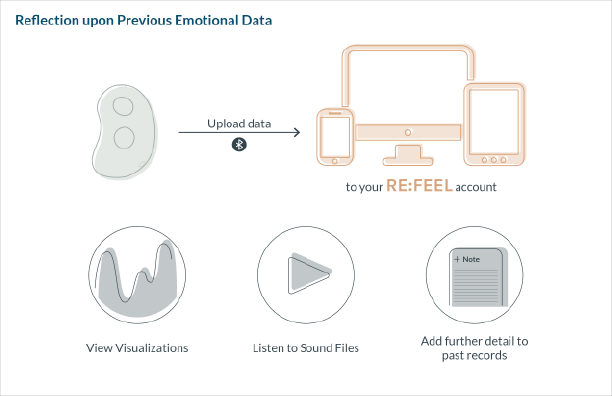 Reflection upon Previous Emotional Data

Upload data

to your RE:FEEL account

+ Note

View Visualizations

Listen to Sound Files

Add further detail to past records